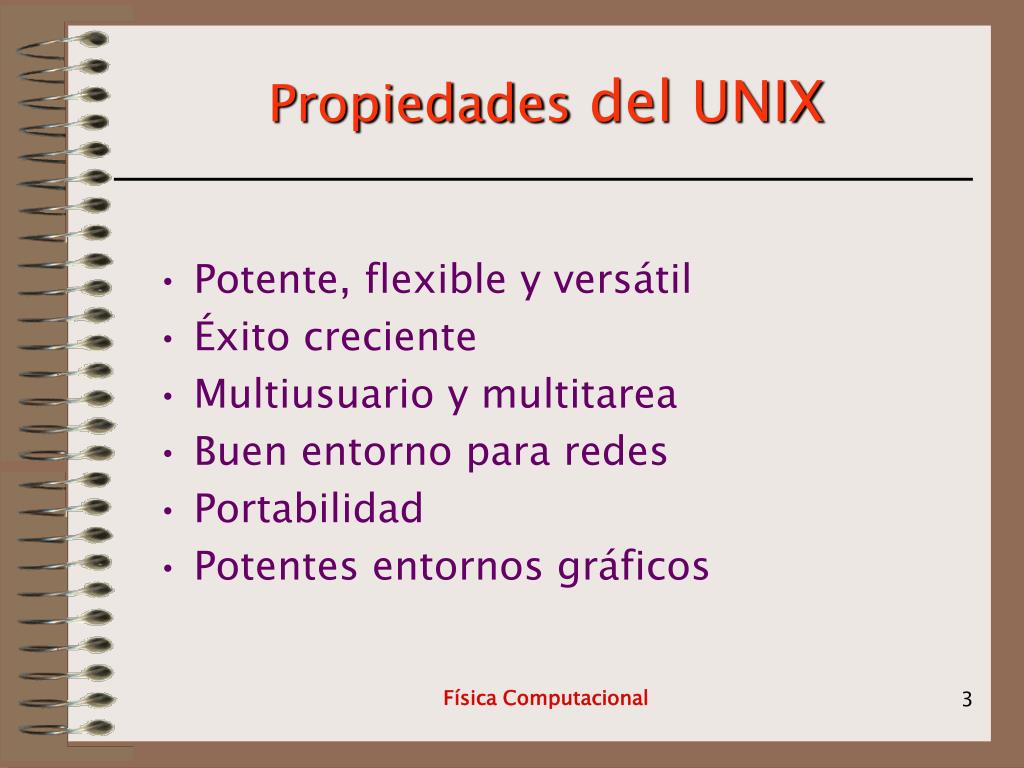 Propiedades del UNIX

• Potente, flexible y versátil
• Éxito creciente
• Multiusuario y multitarea
• Buen entorno para redes
• Portabilidad
• Potentes entornos gráficos

Física Computacional

3